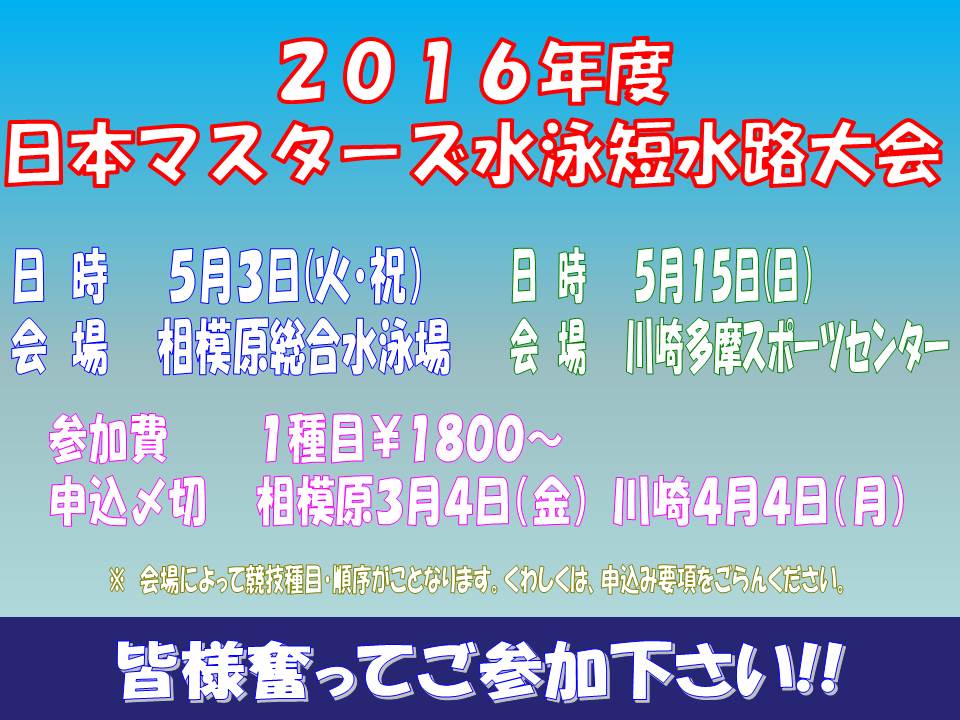 ２０１６年度
日本マスターズ水泳短水路大会

日 時　5月3日(火･祝)
会 場　相模原総合水泳場

日 時　5月15日(日)
会 場　川崎多摩スポーツセンター

参加費　1種目¥1800～
申込〆切　相模原3月4日(金) 川崎4月4日(月)

※ 会場によって競技種目･順序がことなります。くわしくは、申込み要項をごらんください。

皆様奮ってご参加下さい!!